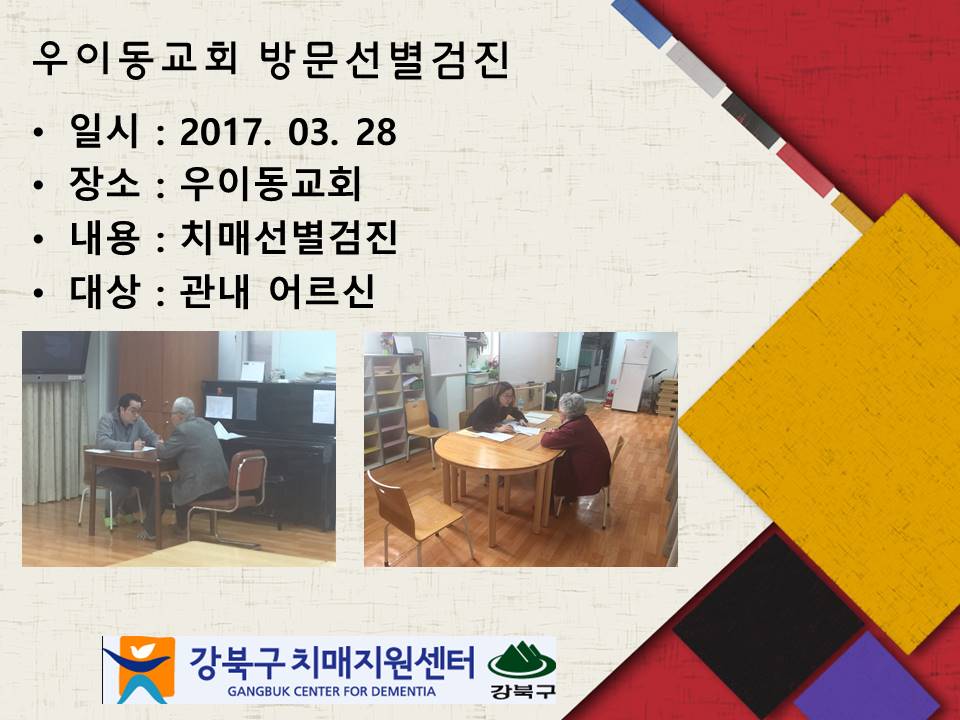 우이동교회 방문선별검진

• 일시 : 2017. 03. 28
• 장소 : 우이동교회
• 내용 : 치매선별검진
• 대상 : 관내 어르신

강북구 치매지원센터
GANGBUK CENTER FOR DEMENTIA
강북구